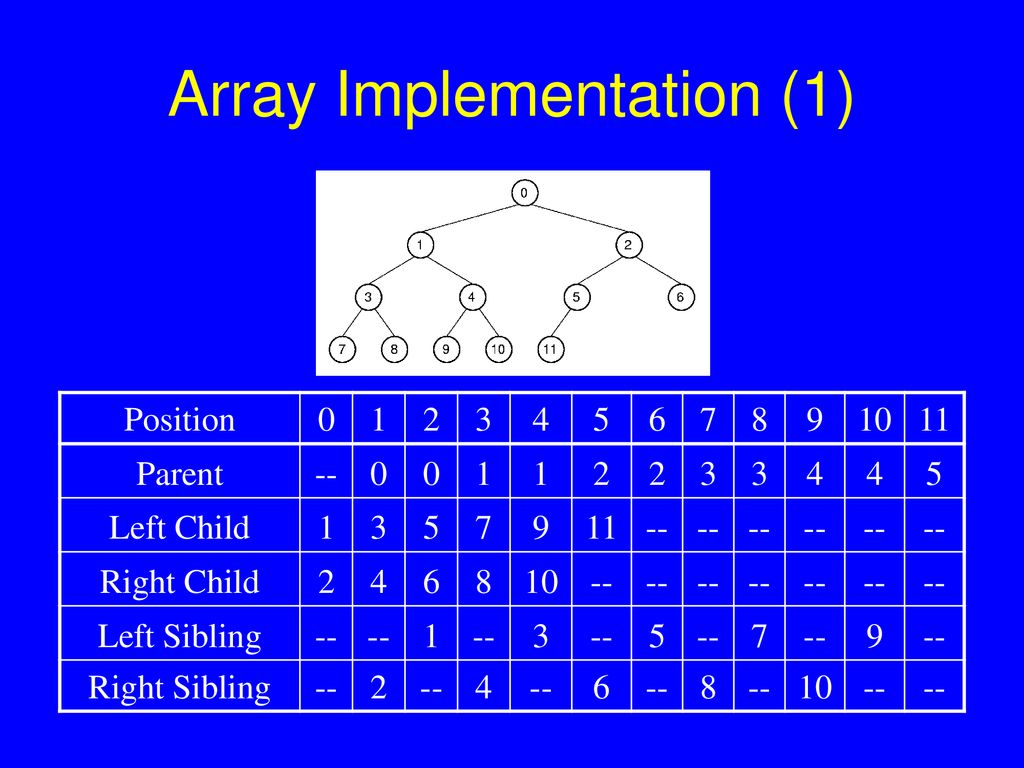 Array Implementation (1)

0
1 2
3 4 5 6
7 8 9 10 11

| Position | 0 | 1 | 2 | 3 | 4 | 5 | 6 | 7 | 8 | 9 | 10 | 11 |
|---|---|---|---|---|---|---|---|---|---|---|---|---|
| Parent | -- | 0 | 0 | 1 | 1 | 2 | 2 | 3 | 3 | 4 | 4 | 5 |
| Left Child | 1 | 3 | 5 | 7 | 9 | 11 | -- | -- | -- | -- | -- | -- |
| Right Child | 2 | 4 | 6 | 8 | 10 | -- | -- | -- | -- | -- | -- | -- |
| Left Sibling | -- | -- | 1 | -- | 3 | -- | 5 | -- | 7 | -- | 9 | -- |
| Right Sibling | -- | 2 | -- | 4 | -- | 6 | -- | 8 | -- | 10 | -- | -- |